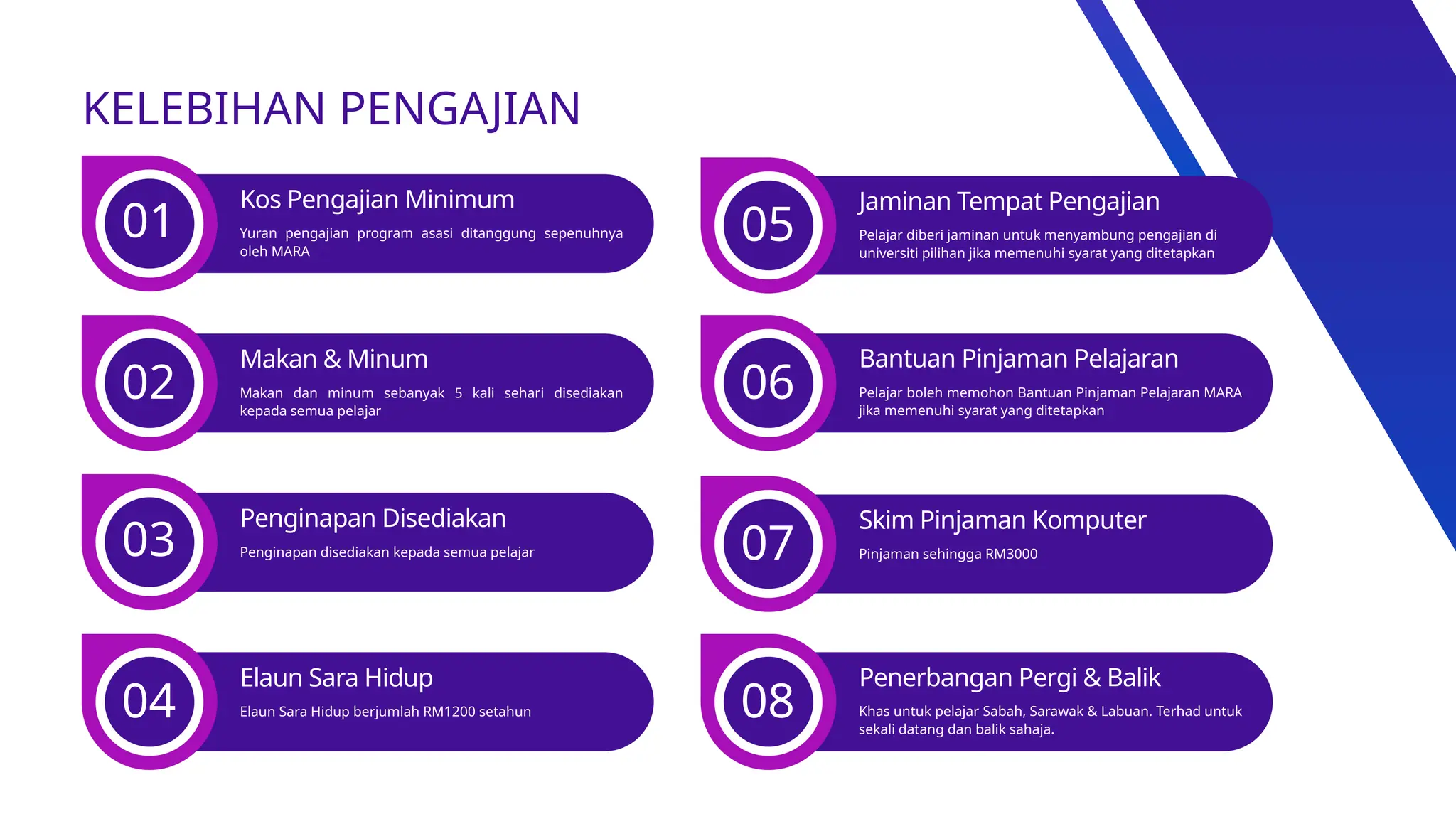 KELEBIHAN PENGAJIAN

01
Kos Pengajian Minimum
Yuran pengajian program asasi ditanggung sepenuhnya oleh MARA

02
Makan & Minum
Makan dan minum sebanyak 5 kali sehari disediakan kepada semua pelajar

03
Penginapan Disediakan
Penginapan disediakan kepada semua pelajar

04
Elaun Sara Hidup
Elaun Sara Hidup berjumlah RM1200 setahun

05
Jaminan Tempat Pengajian
Pelajar diberi jaminan untuk menyambung pengajian di universiti pilihan jika memenuhi syarat yang ditetapkan

06
Bantuan Pinjaman Pelajaran
Pelajar boleh memohon Bantuan Pinjaman Pelajaran MARA jika memenuhi syarat yang ditetapkan

07
Skim Pinjaman Komputer
Pinjaman sehingga RM3000

08
Penerbangan Pergi & Balik
Khas untuk pelajar Sabah, Sarawak & Labuan. Terhad untuk sekali datang dan balik sahaja.